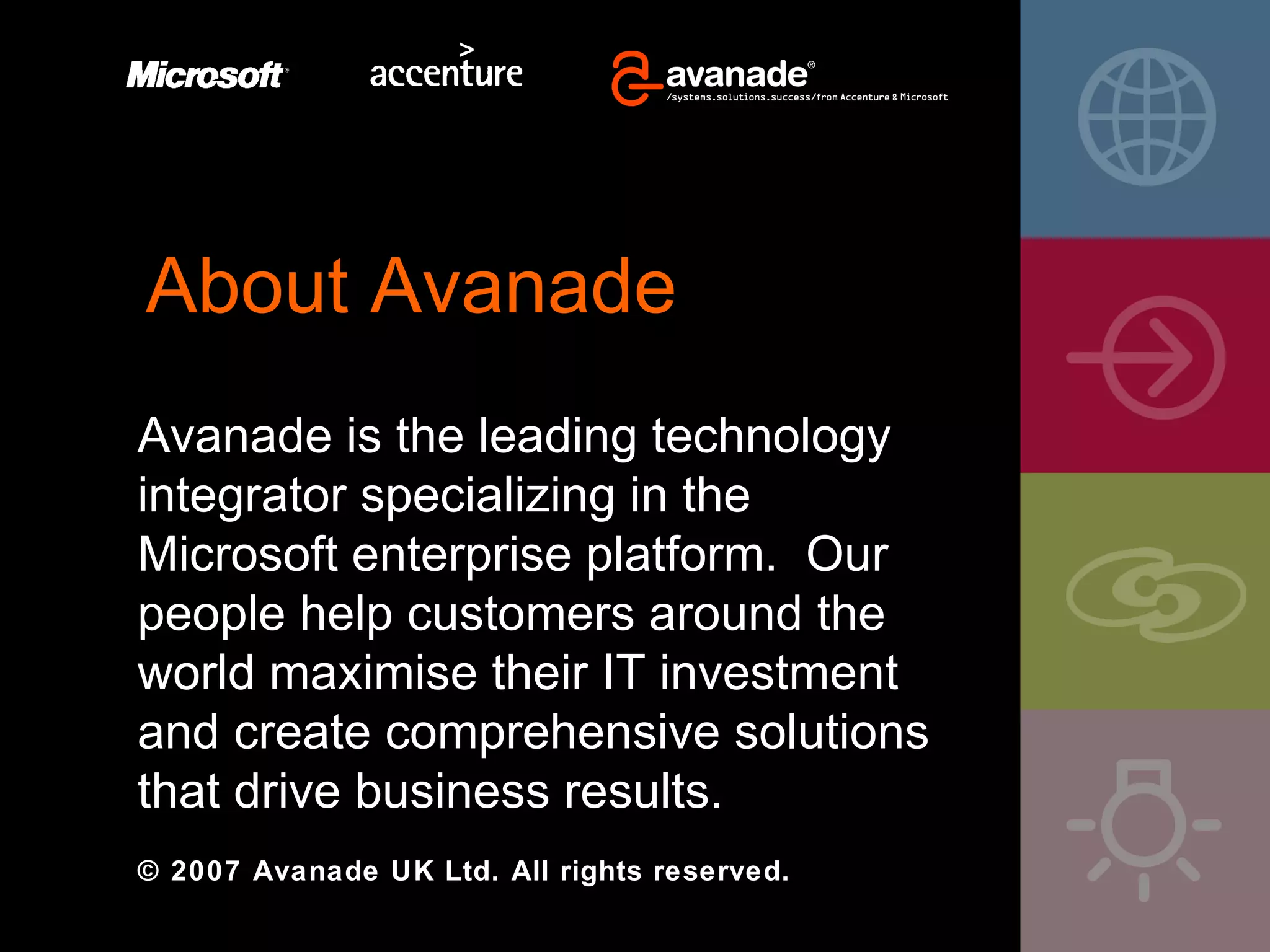 Microsoft®

accenture

avanade®
/systems.solutions.success/from Accenture & Microsoft

About Avanade

Avanade is the leading technology integrator specializing in the Microsoft enterprise platform. Our people help customers around the world maximise their IT investment and create comprehensive solutions that drive business results.

© 2007 Avanade UK Ltd. All rights reserved.